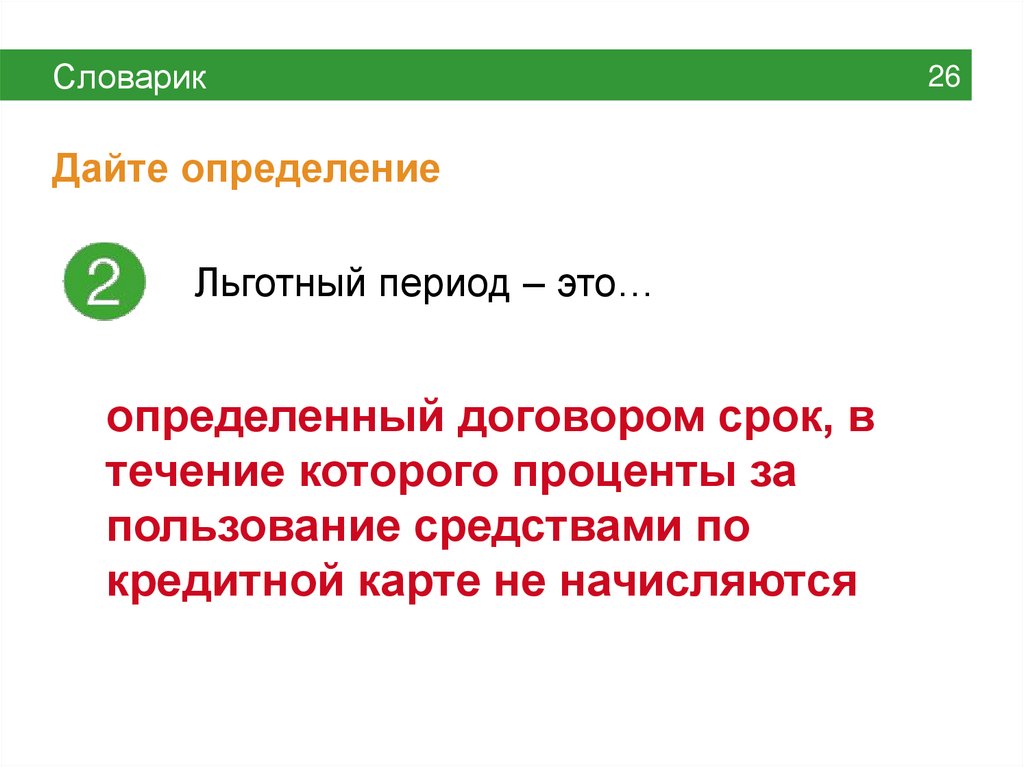 Словарик

26

Дайте определение

2

Льготный период – это…

определенный договором срок, в течение которого проценты за пользование средствами по кредитной карте не начисляются